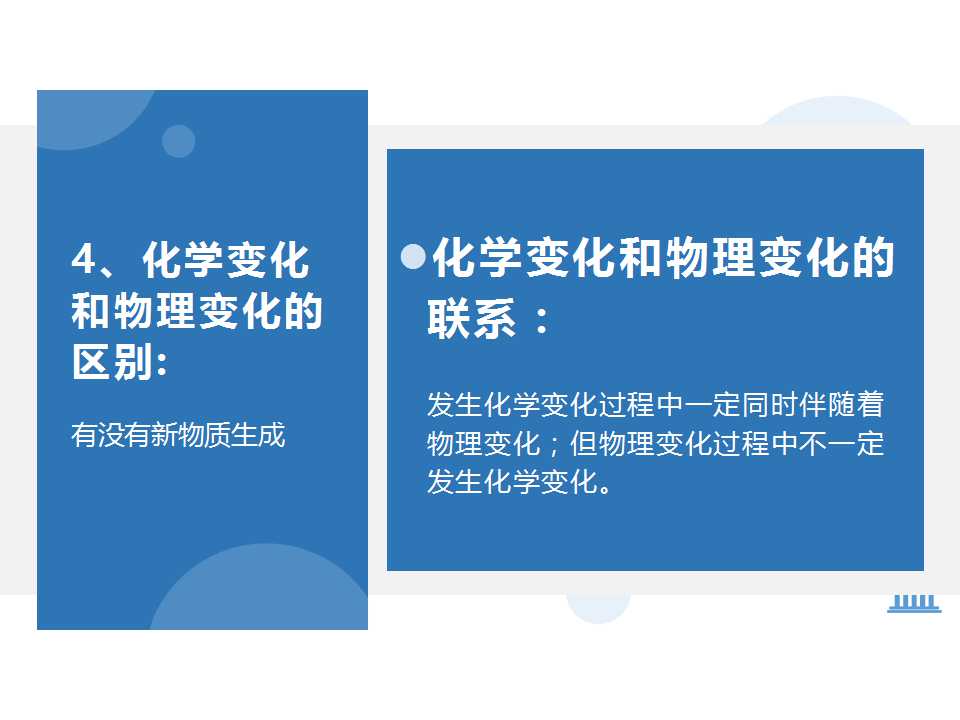 4、化学变化和物理变化的区别:

有没有新物质生成

• 化学变化和物理变化的联系：

发生化学变化过程中一定同时伴随着物理变化；但物理变化过程中不一定发生化学变化。